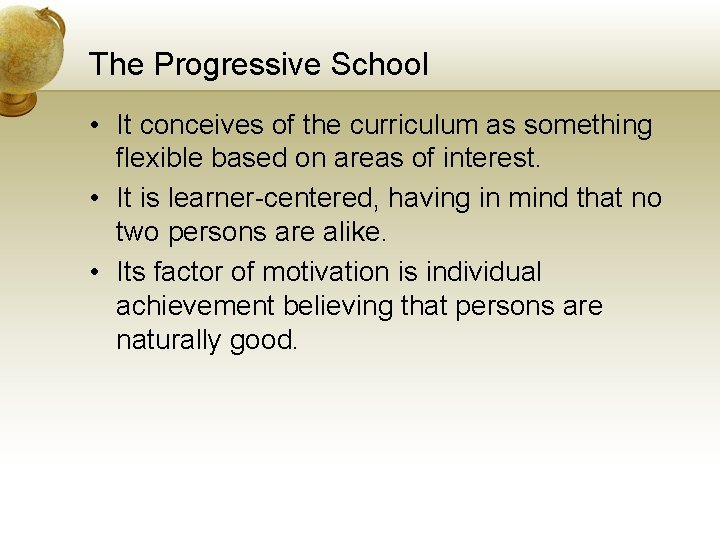 The Progressive School

• It conceives of the curriculum as something flexible based on areas of interest.
• It is learner-centered, having in mind that no two persons are alike.
• Its factor of motivation is individual achievement believing that persons are naturally good.